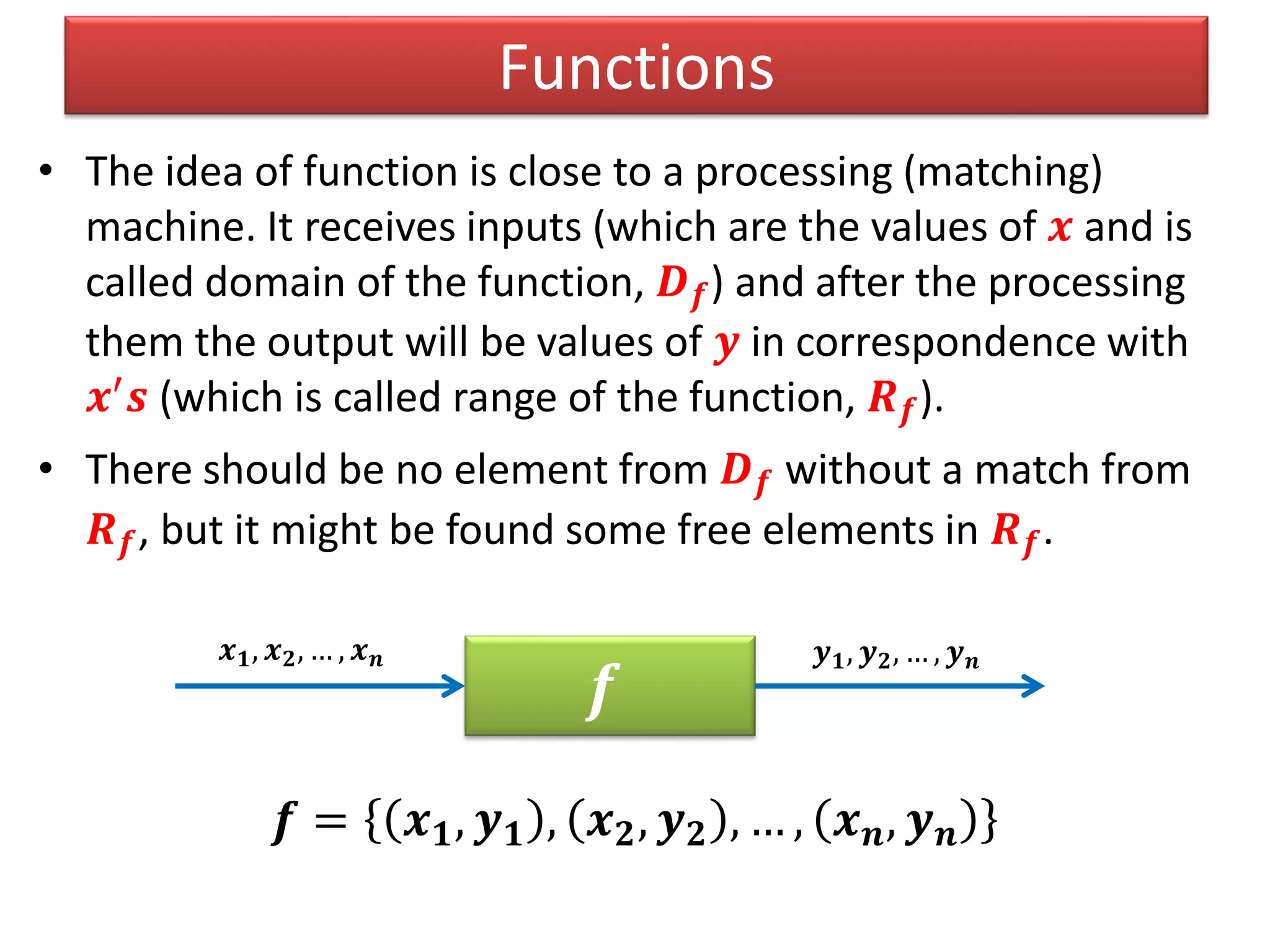 Functions

• The idea of function is close to a processing (matching) machine. It receives inputs (which are the values of $x$ and is called domain of the function, $D_f$) and after the processing them the output will be values of $y$ in correspondence with $x's$ (which is called range of the function, $R_f$).

• There should be no element from $D_f$ without a match from $R_f$, but it might be found some free elements in $R_f$.

$x_1, x_2, \dots, x_n$

$f$

$y_1, y_2, \dots, y_n$

$f = \{(x_1, y_1), (x_2, y_2), \dots, (x_n, y_n)\}$